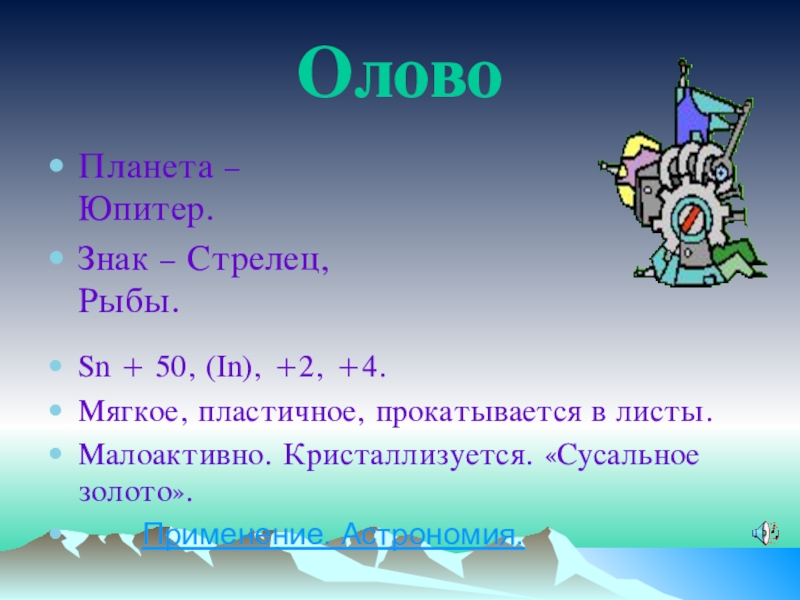 Олово

- Планета – Юпитер.
- Знак – Стрелец, Рыбы.
- Sn + 50, (In), +2, +4.
- Мягкое, пластичное, прокатывается в листы.
- Малоактивно. Кристаллизуется. «Сусальное золото».
- Применение. Астрономия.